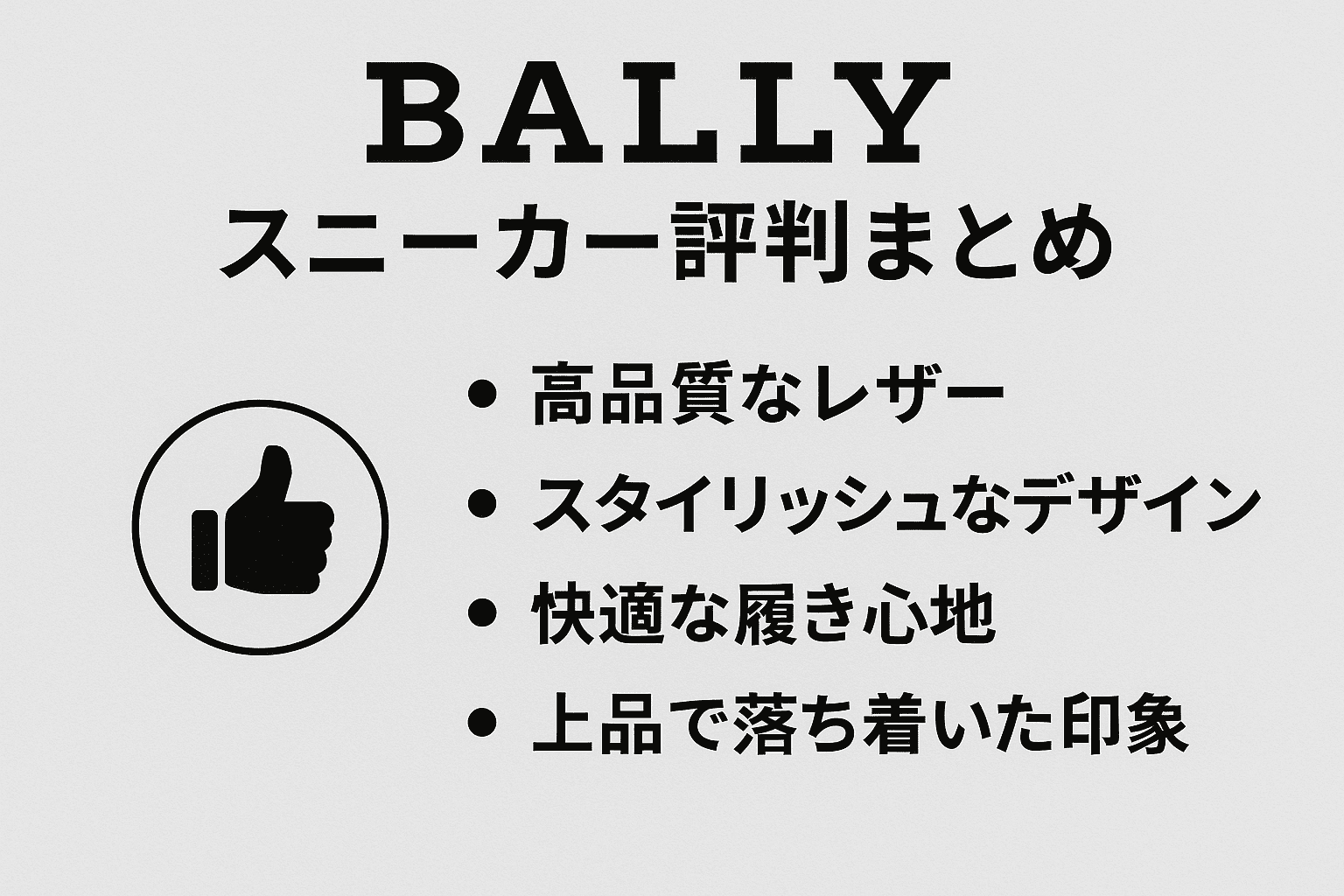 BALLY
スニーカー評判まとめ

• 高品質なレザー
• スタイリッシュなデザイン
• 快適な履き心地
• 上品で落ち着いた印象